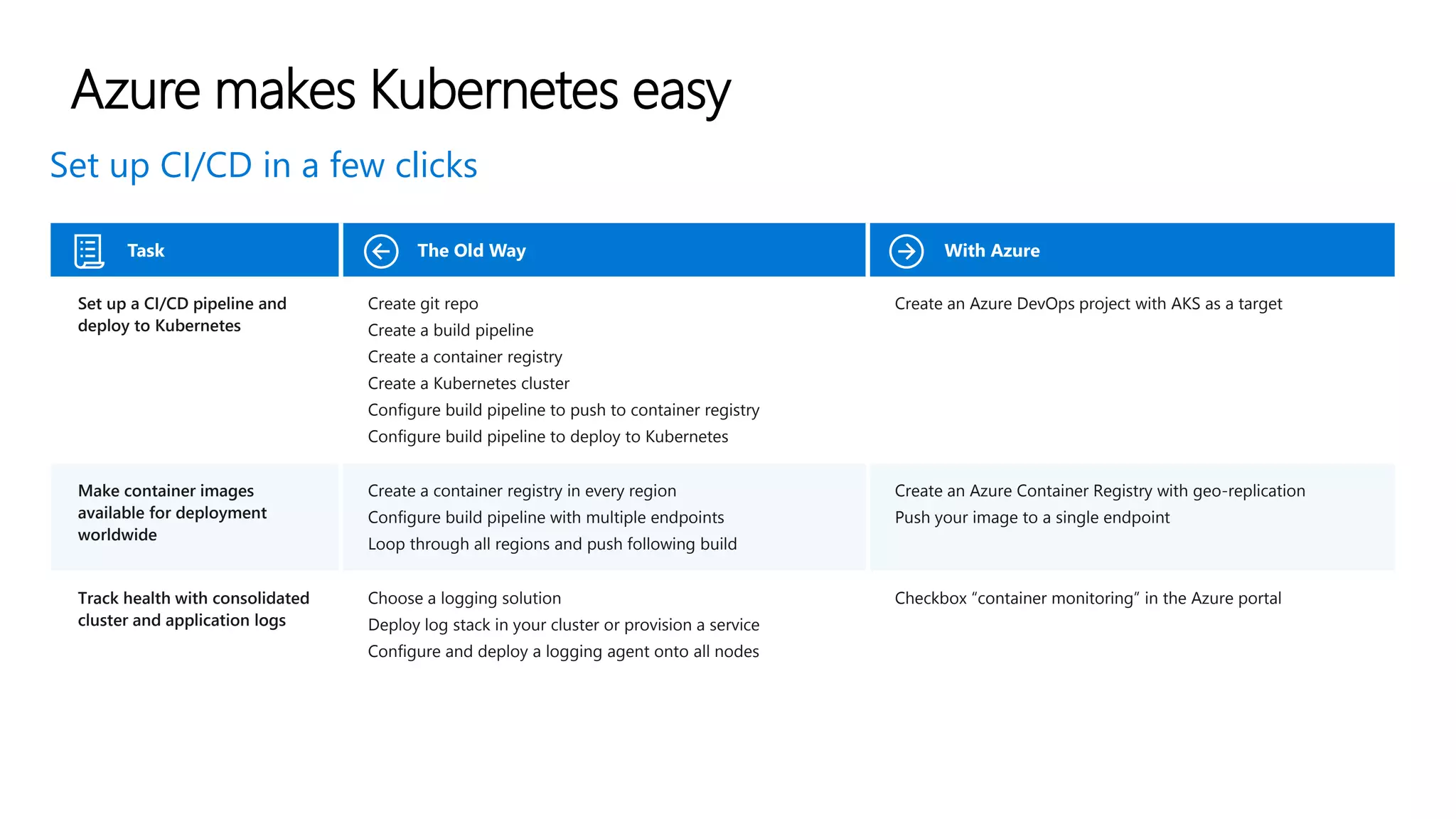 Azure makes Kubernetes easy

Set up CI/CD in a few clicks

| Task | The Old Way | With Azure |
|---|---|---|
| Set up a CI/CD pipeline and deploy to Kubernetes | Create git repo<br>Create a build pipeline<br>Create a container registry<br>Create a Kubernetes cluster<br>Configure build pipeline to push to container registry<br>Configure build pipeline to deploy to Kubernetes | Create an Azure DevOps project with AKS as a target |
| Make container images available for deployment worldwide | Create a container registry in every region<br>Configure build pipeline with multiple endpoints<br>Loop through all regions and push following build | Create an Azure Container Registry with geo-replication<br>Push your image to a single endpoint |
| Track health with consolidated cluster and application logs | Choose a logging solution<br>Deploy log stack in your cluster or provision a service<br>Configure and deploy a logging agent onto all nodes | Checkbox “container monitoring” in the Azure portal |